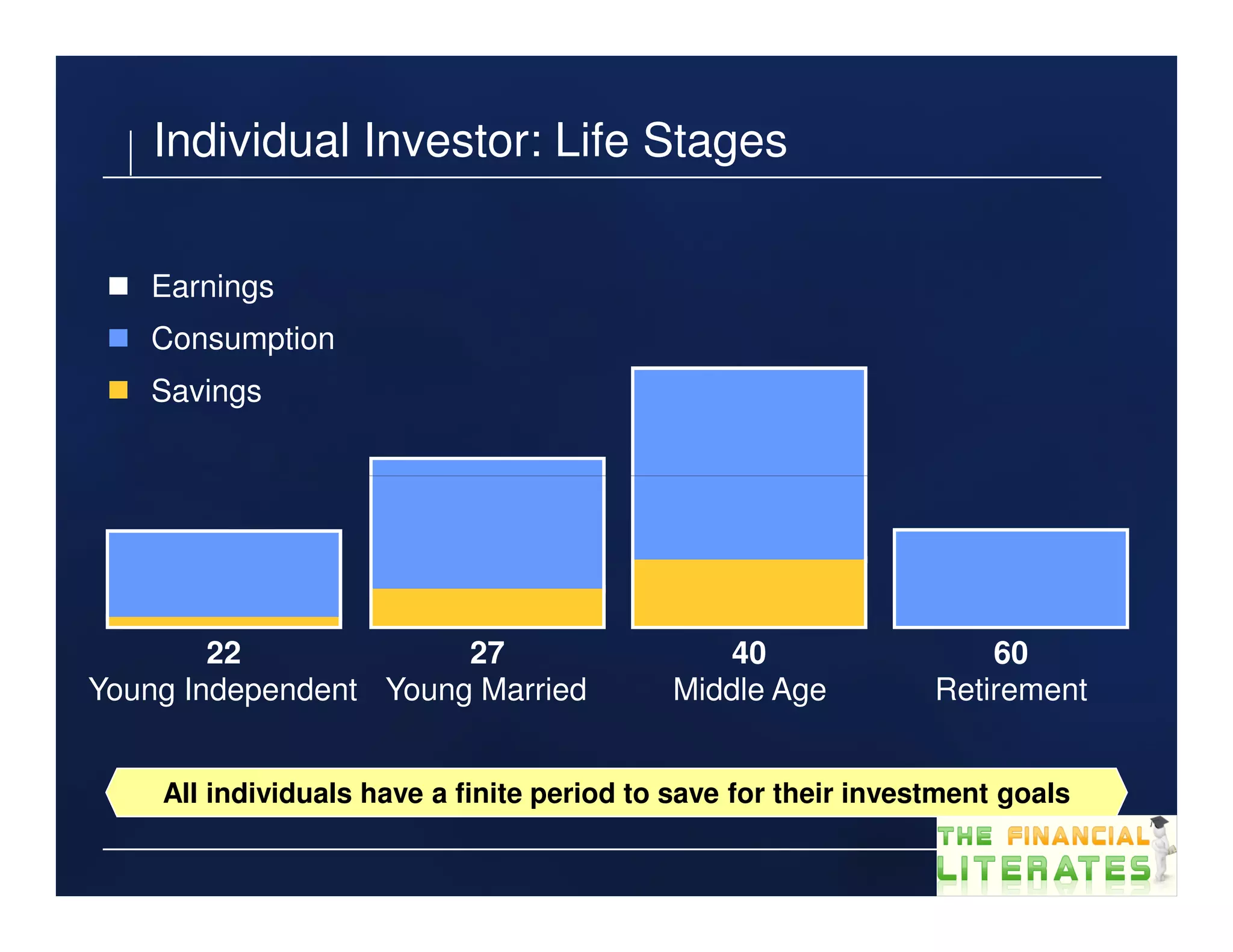 Individual Investor: Life Stages

Earnings
Consumption
Savings

22
Young Independent

27
Young Married

40
Middle Age

60
Retirement

All individuals have a finite period to save for their investment goals

THE FINANCIAL LITERATES